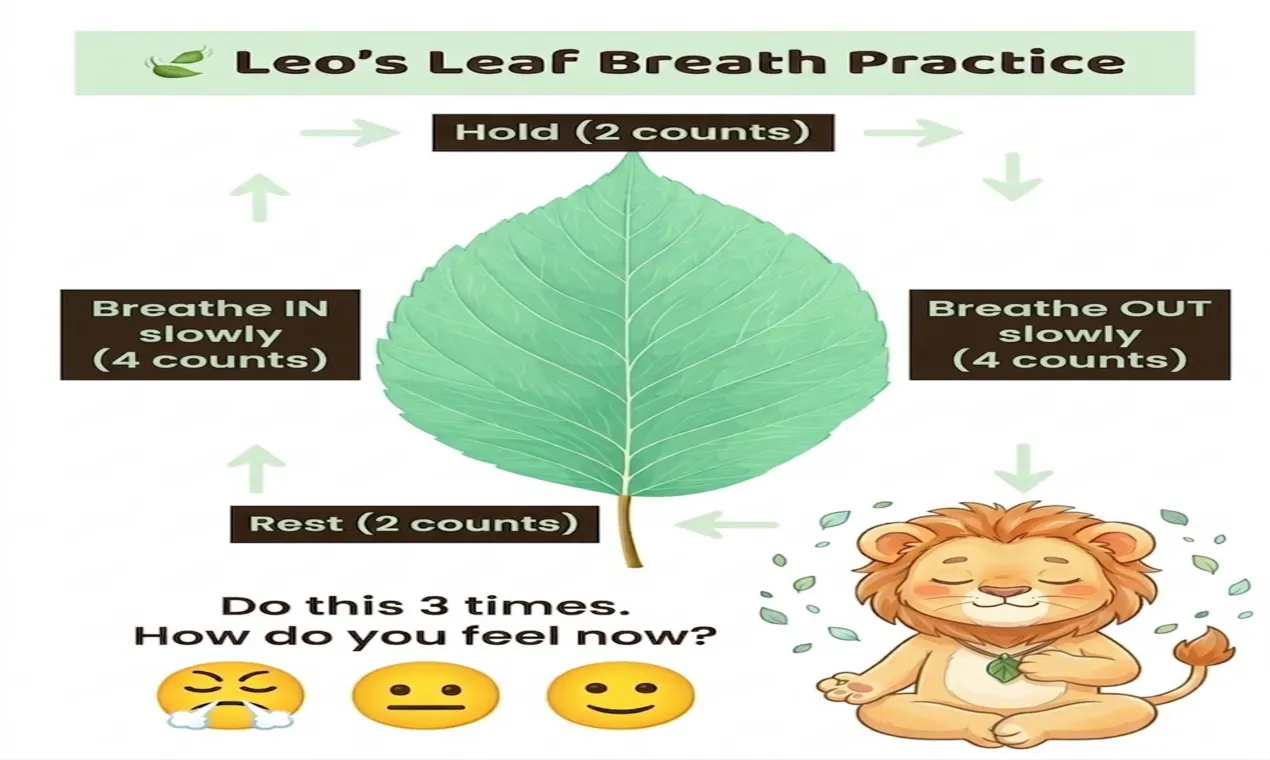 Leo's Leaf Breath Practice

Hold (2 counts)

Breathe IN slowly (4 counts)

Breathe OUT slowly (4 counts)

Rest (2 counts)

Do this 3 times.
How do you feel now?